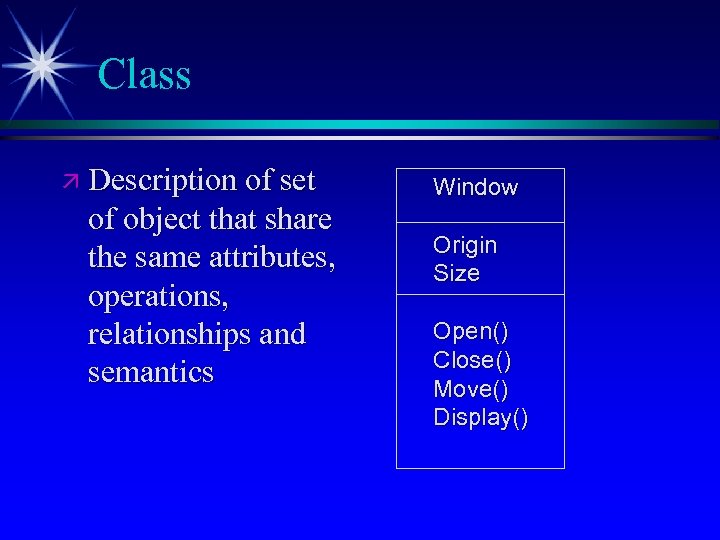 Class

Description of set of object that share the same attributes, operations, relationships and semantics

Window

Origin
Size

Open()
Close()
Move()
Display()